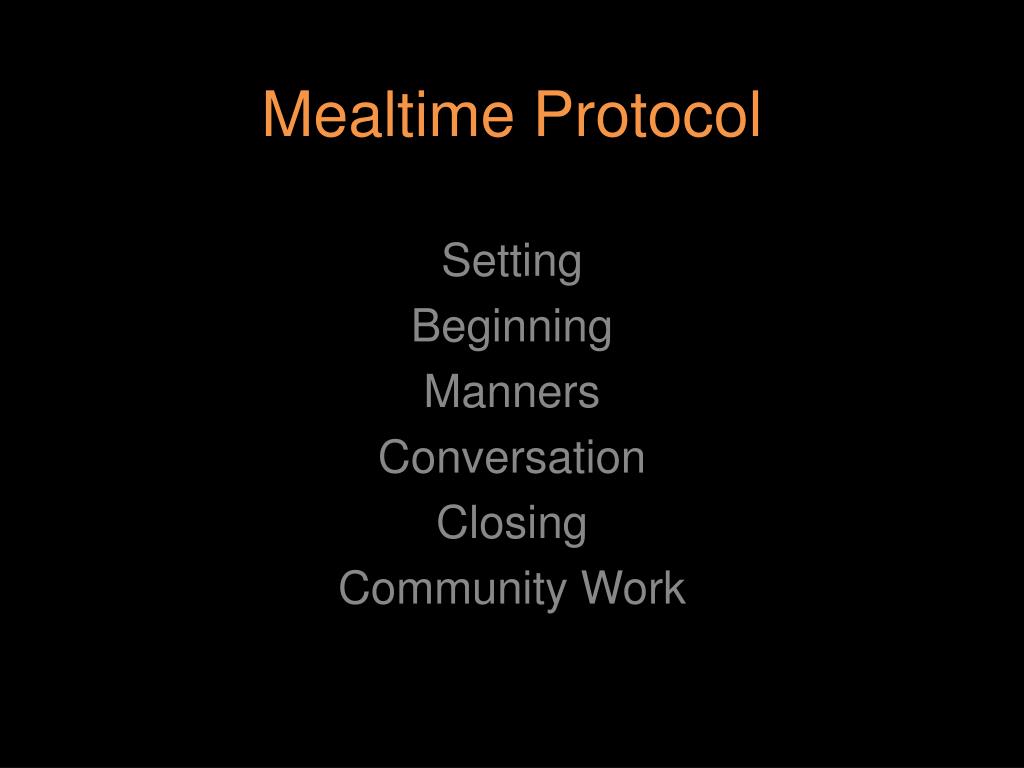 Mealtime Protocol

Setting
Beginning
Manners
Conversation
Closing
Community Work